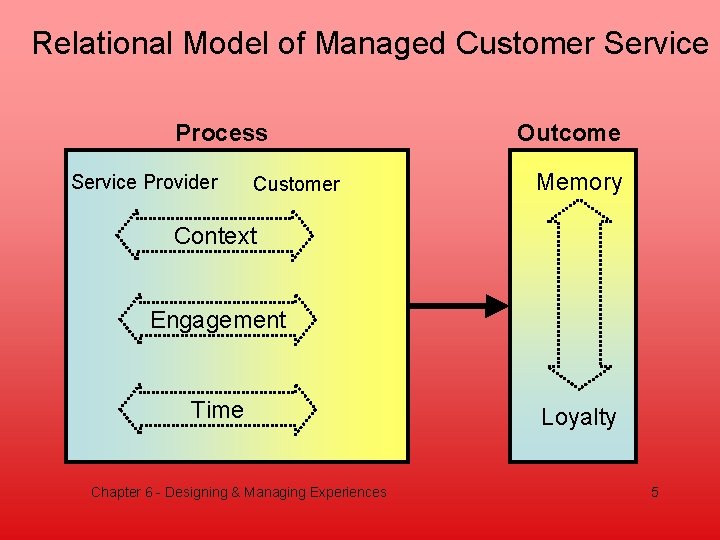 Relational Model of Managed Customer Service

Process

Service Provider

Customer

Context

Engagement

Time

Outcome

Memory

Loyalty

Chapter 6 - Designing & Managing Experiences

5